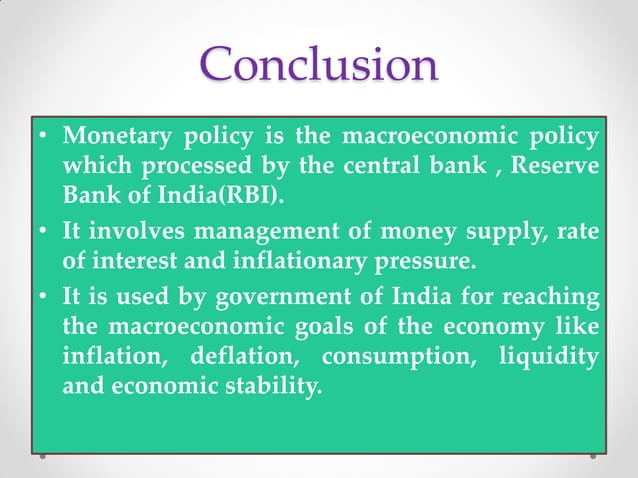 Conclusion

• Monetary policy is the macroeconomic policy which processed by the central bank , Reserve Bank of India(RBI).

• It involves management of money supply, rate of interest and inflationary pressure.

• It is used by government of India for reaching the macroeconomic goals of the economy like inflation, deflation, consumption, liquidity and economic stability.